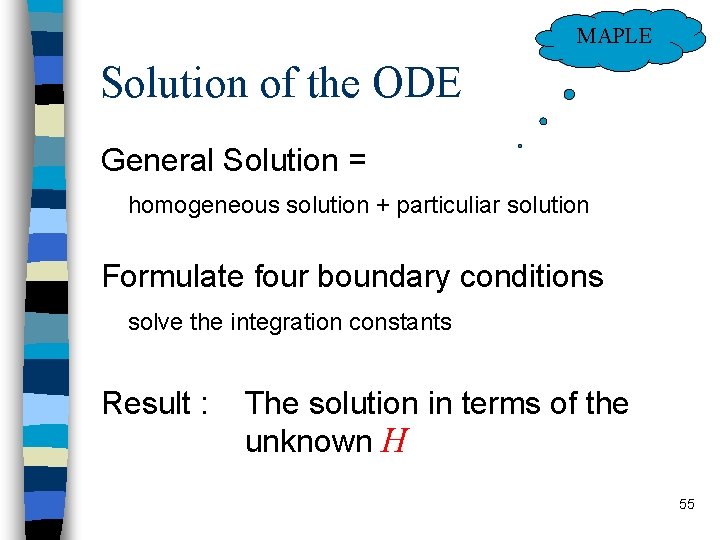 MAPLE

Solution of the ODE

General Solution =

homogeneous solution + particuliar solution

Formulate four boundary conditions

solve the integration constants

Result : The solution in terms of the unknown $H$

55